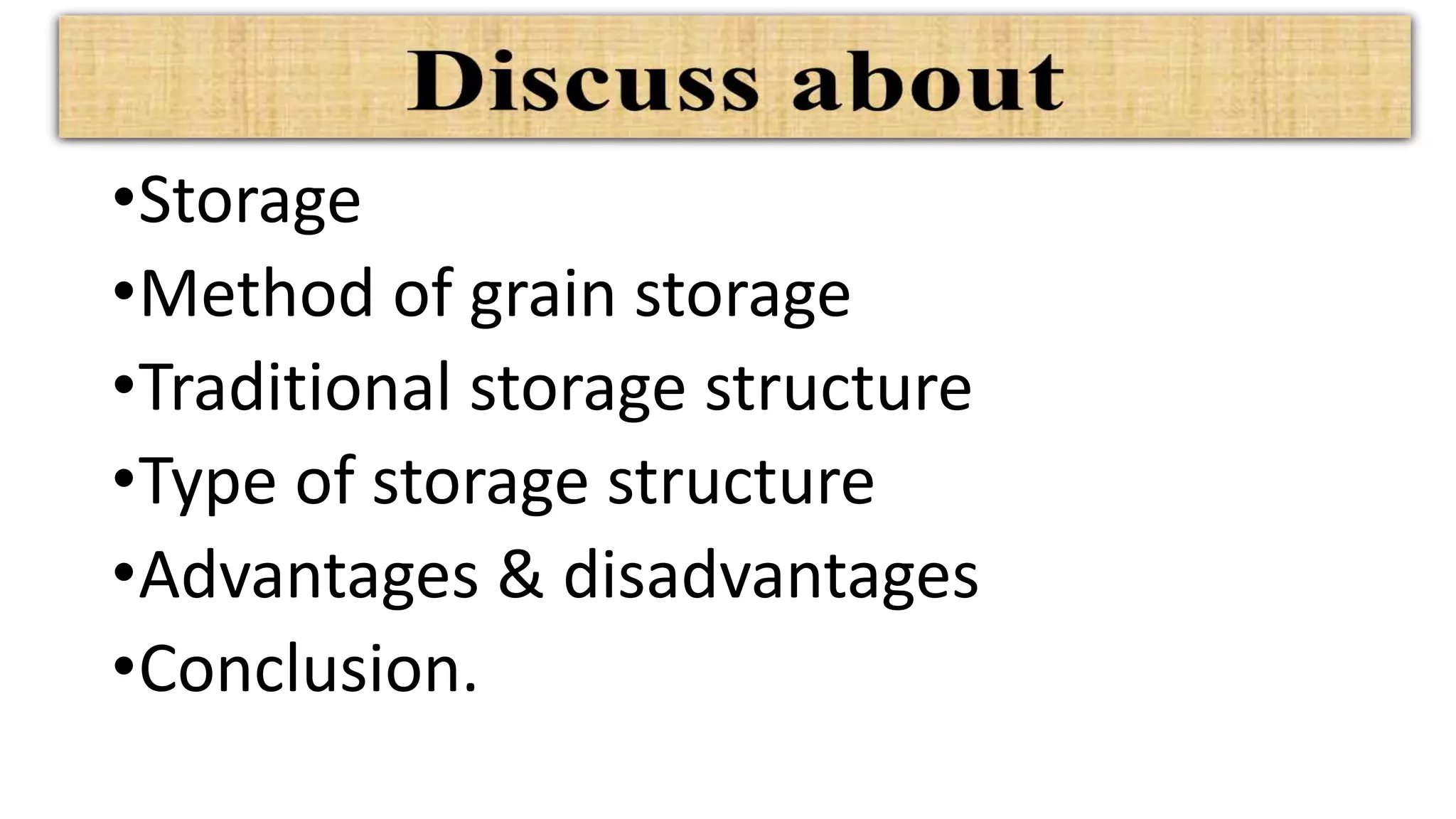 Discuss about

•Storage
•Method of grain storage
•Traditional storage structure
•Type of storage structure
•Advantages & disadvantages
•Conclusion.